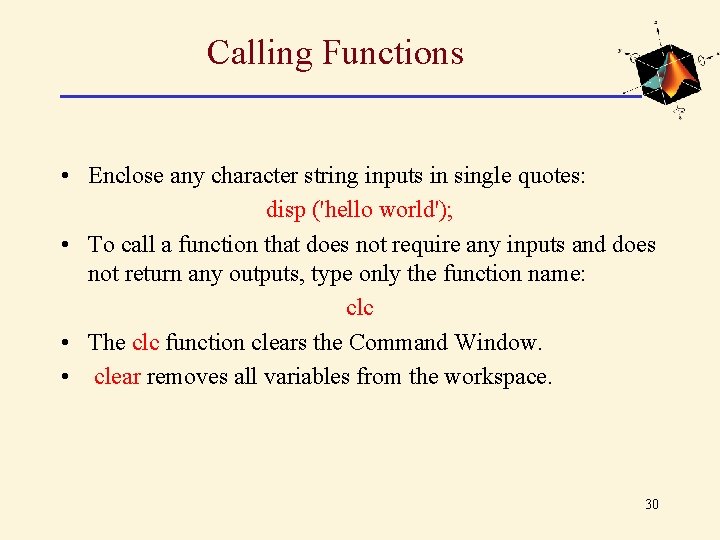 Calling Functions

• Enclose any character string inputs in single quotes:

disp ('hello world');

• To call a function that does not require any inputs and does not return any outputs, type only the function name:

clc

• The clc function clears the Command Window.

• clear removes all variables from the workspace.

30